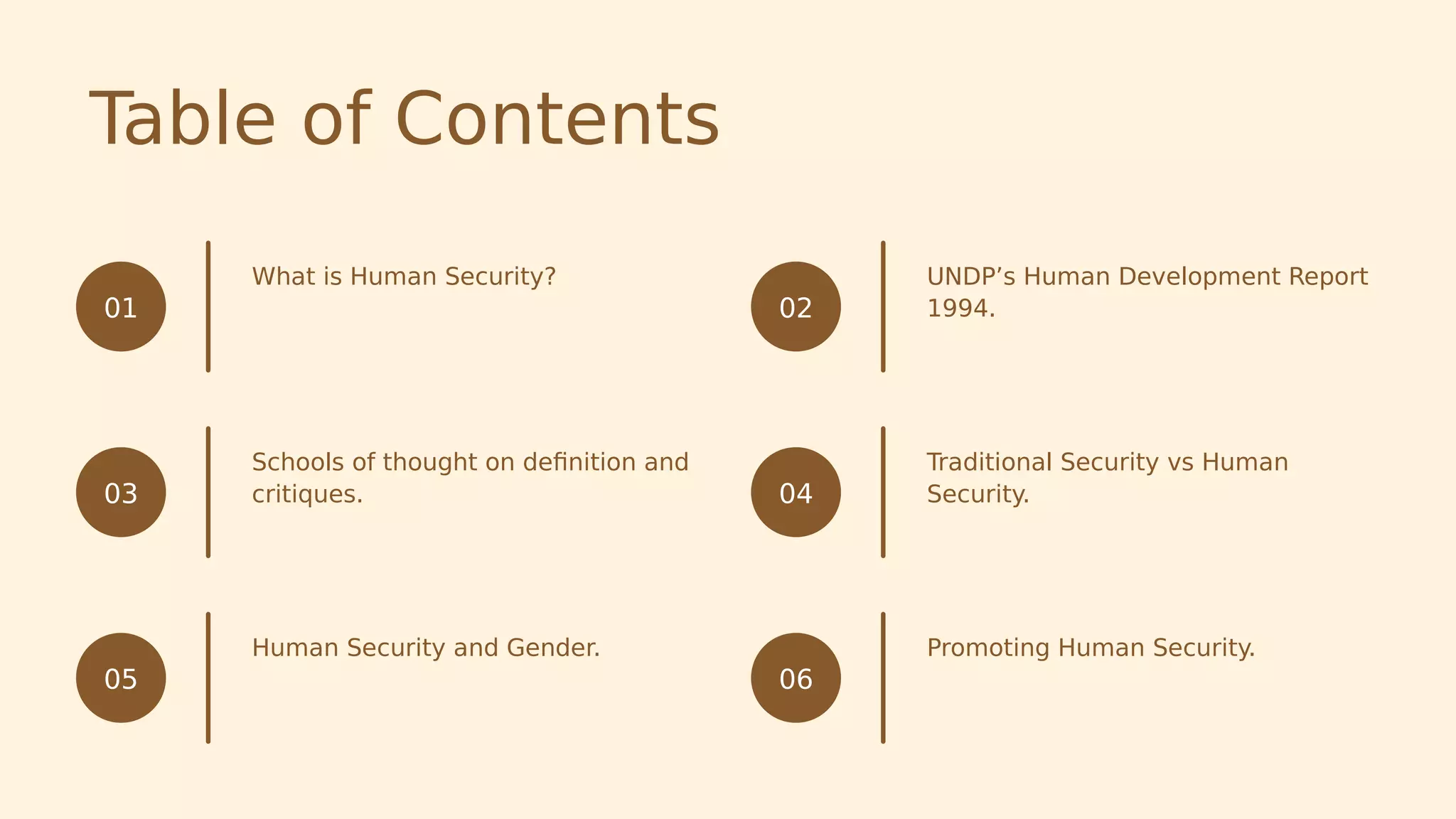 Table of Contents

01 What is Human Security?

02 UNDP’s Human Development Report 1994.

03 Schools of thought on definition and critiques.

04 Traditional Security vs Human Security.

05 Human Security and Gender.

06 Promoting Human Security.